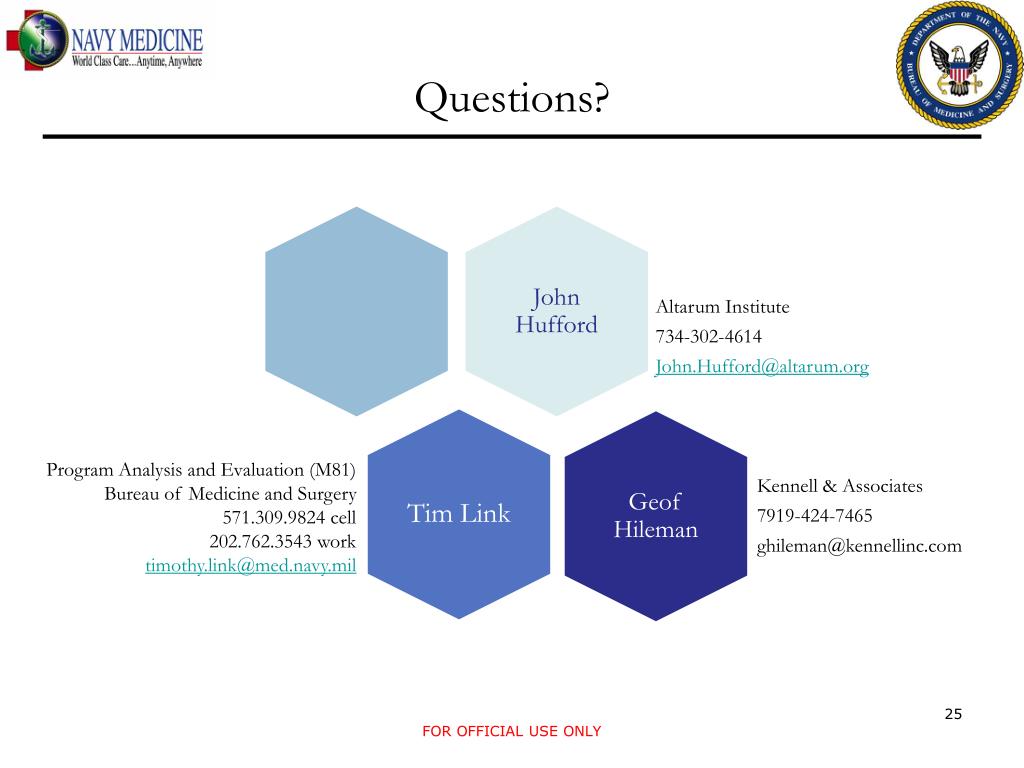 NAVY MEDICINE
World Class Care...Anytime, Anywhere

DEPARTMENT OF THE NAVY
BUREAU OF MEDICINE AND SURGERY

Questions?

John Hufford

Altarum Institute
734-302-4614
John.Hufford@altarum.org

Program Analysis and Evaluation (M81)
Bureau of Medicine and Surgery
571.309.9824 cell
202.762.3543 work
timothy.link@med.navy.mil

Tim Link

Geof Hileman

Kennell & Associates
7919-424-7465
ghileman@kennellinc.com

25

FOR OFFICIAL USE ONLY